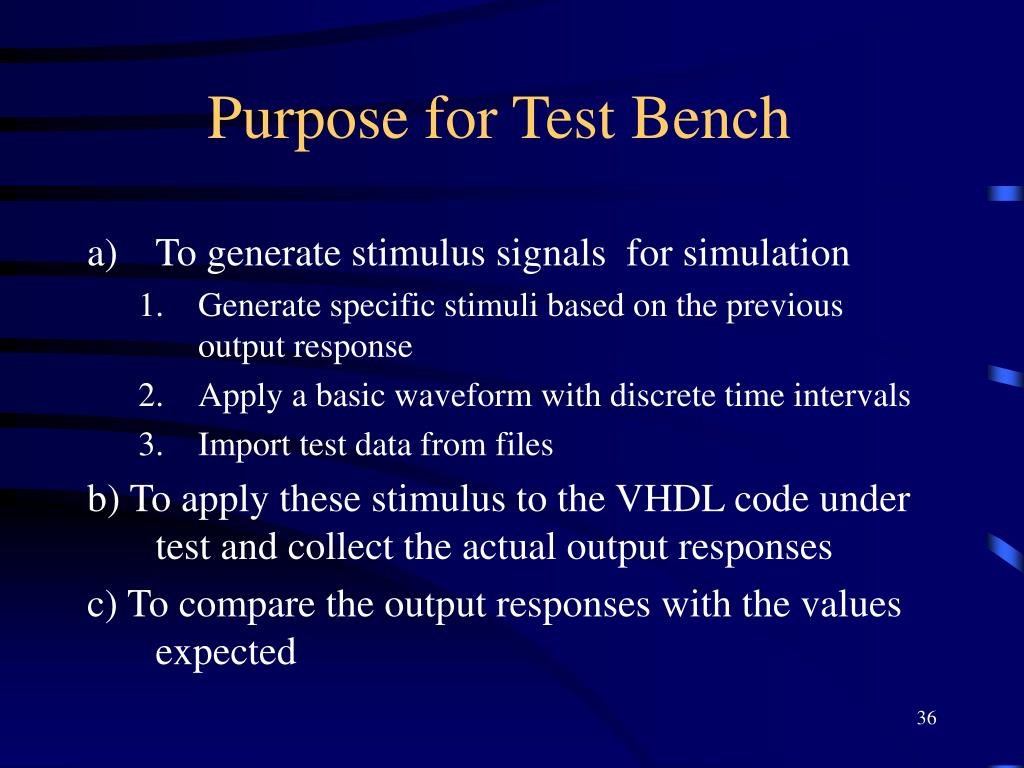 Purpose for Test Bench

a) To generate stimulus signals  for simulation
1. Generate specific stimuli based on the previous output response
2. Apply a basic waveform with discrete time intervals
3. Import test data from files

b) To apply these stimulus to the VHDL code under test and collect the actual output responses

c) To compare the output responses with the values expected

36